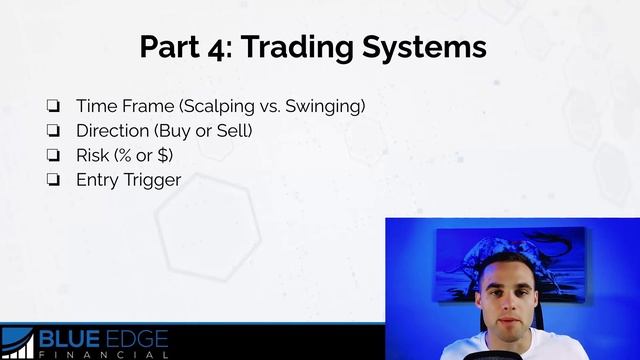 Part 4: Trading Systems

❏ Time Frame (Scalping vs. Swinging)
❏ Direction (Buy or Sell)
❏ Risk (% or $)
❏ Entry Trigger

BLUE EDGE
FINANCIAL